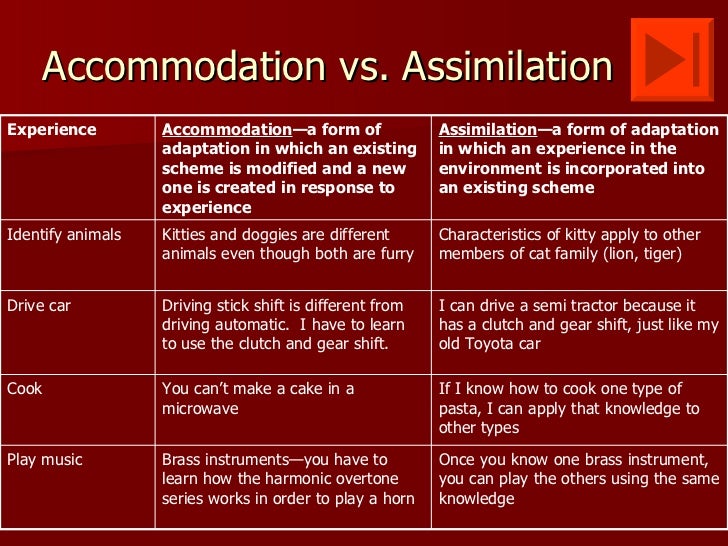 Accommodation vs. Assimilation

| Experience | Accommodation—a form of adaptation in which an existing scheme is modified and a new one is created in response to experience | Assimilation—a form of adaptation in which an experience in the environment is incorporated into an existing scheme |
|---|---|---|
| Identify animals | Kitties and doggies are different animals even though both are furry | Characteristics of kitty apply to other members of cat family (lion, tiger) |
| Drive car | Driving stick shift is different from driving automatic. I have to learn to use the clutch and gear shift. | I can drive a semi tractor because it has a clutch and gear shift, just like my old Toyota car |
| Cook | You can't make a cake in a microwave | If I know how to cook one type of pasta, I can apply that knowledge to other types |
| Play music | Brass instruments—you have to learn how the harmonic overtone series works in order to play a horn | Once you know one brass instrument, you can play the others using the same knowledge |